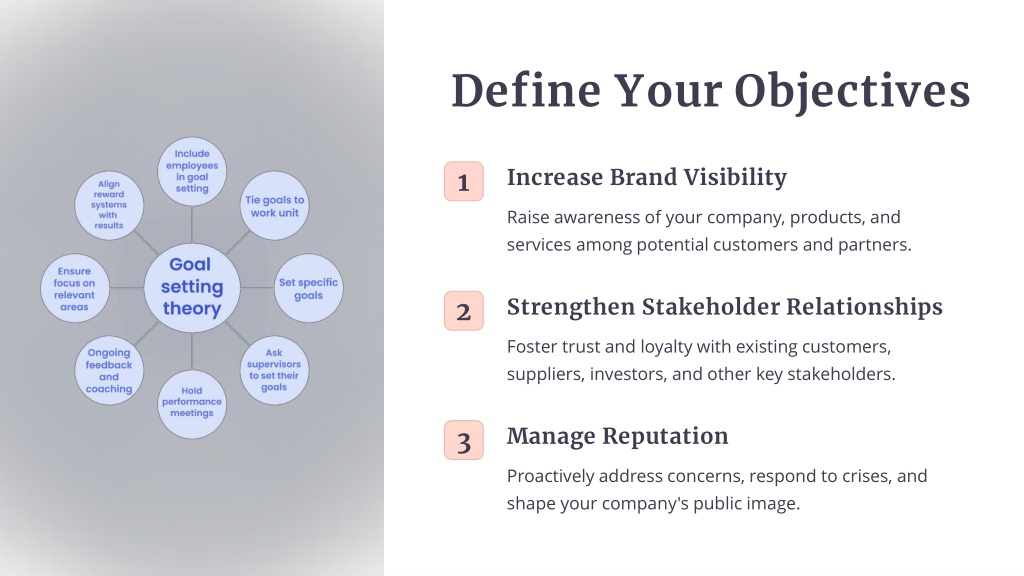 Goal setting theory

Include employees in goal setting

Tie goals to work unit

Set specific goals

Ask supervisors to set their goals

Hold performance meetings

Ongoing feedback and coaching

Ensure focus on relevant areas

Align reward systems with results

Define Your Objectives

1 Increase Brand Visibility

Raise awareness of your company, products, and services among potential customers and partners.

2 Strengthen Stakeholder Relationships

Foster trust and loyalty with existing customers, suppliers, investors, and other key stakeholders.

3 Manage Reputation

Proactively address concerns, respond to crises, and shape your company's public image.